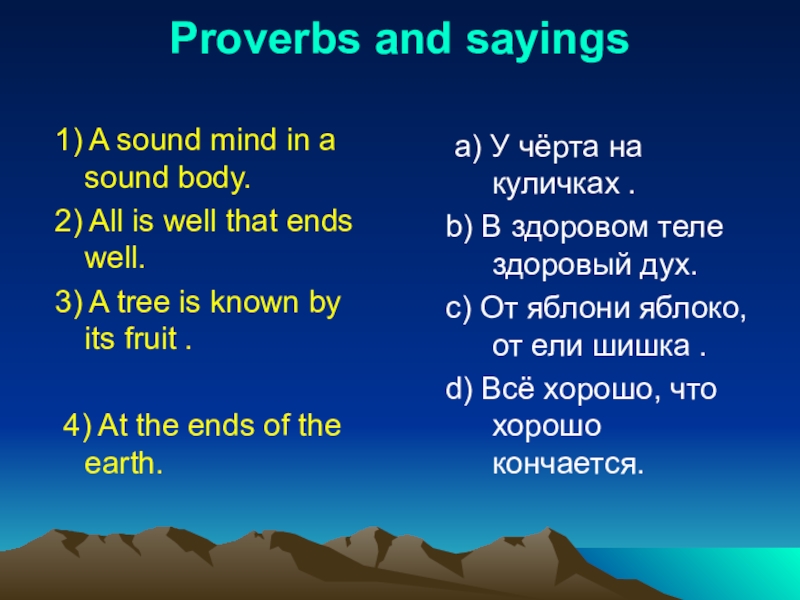 Proverbs and sayings

1) A sound mind in a sound body.

2) All is well that ends well.

3) A tree is known by its fruit .

4) At the ends of the earth.

a) У чёрта на куличках .

b) В здоровом теле здоровый дух.

c) От яблони яблоко, от ели шишка .

d) Всё хорошо, что хорошо кончается.